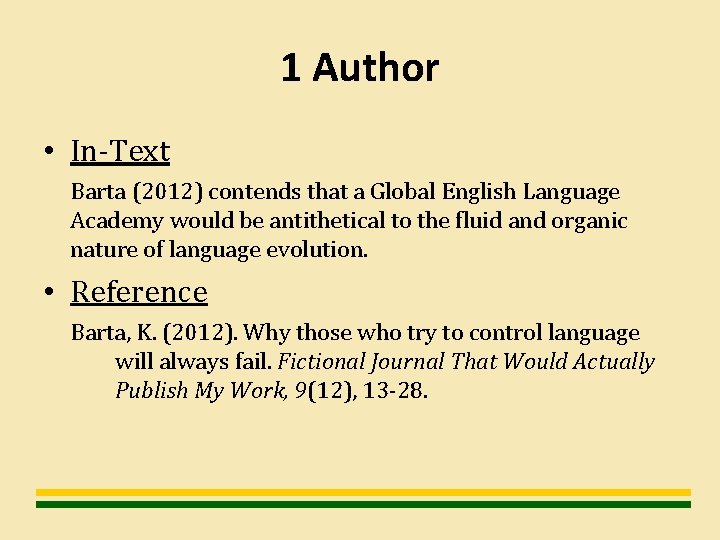 1 Author

• In-Text

Barta (2012) contends that a Global English Language Academy would be antithetical to the fluid and organic nature of language evolution.

• Reference

Barta, K. (2012). Why those who try to control language will always fail. Fictional Journal That Would Actually Publish My Work, 9(12), 13-28.